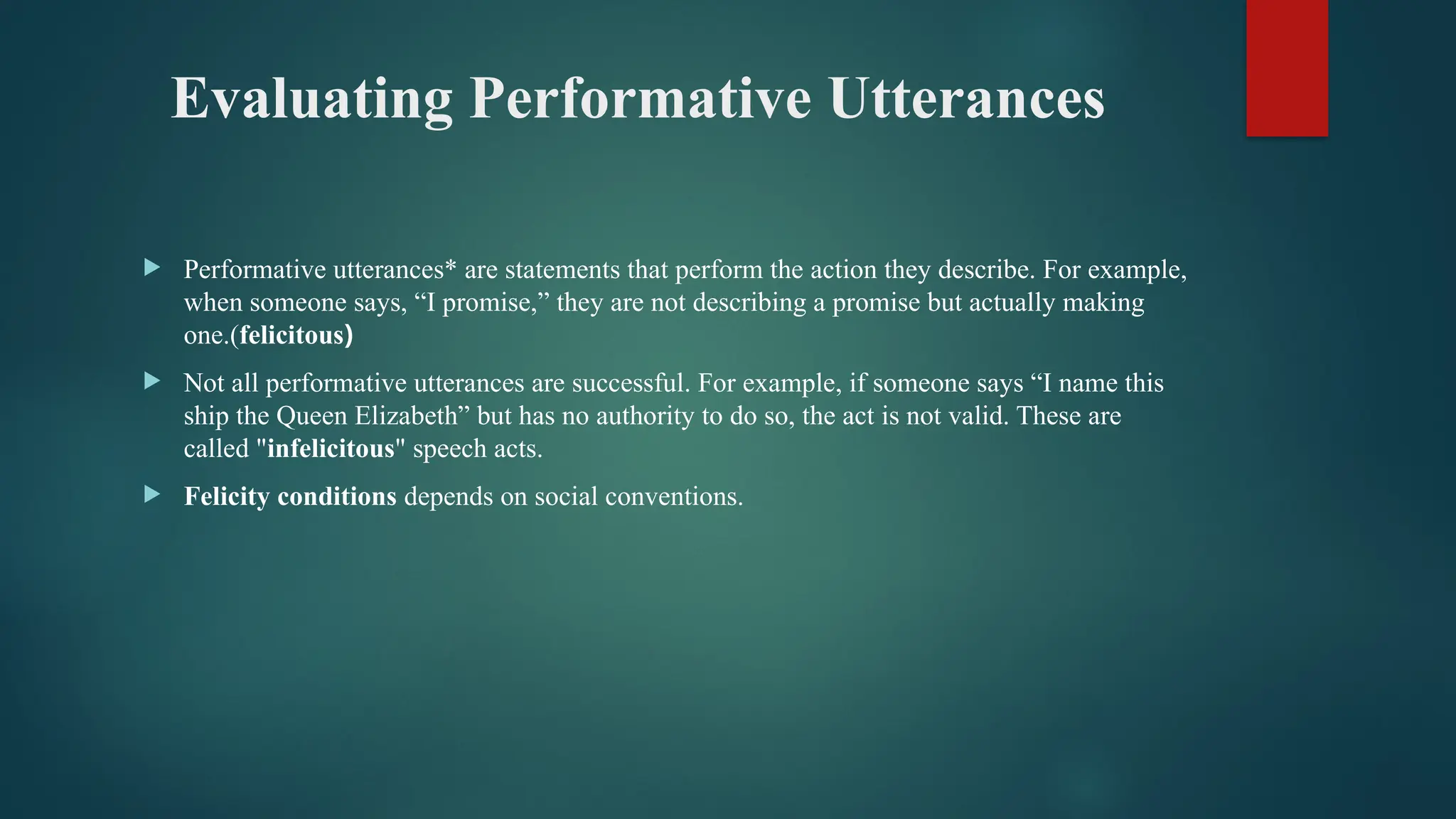 Evaluating Performative Utterances

Performative utterances* are statements that perform the action they describe. For example, when someone says, “I promise,” they are not describing a promise but actually making one.(felicitous)

Not all performative utterances are successful. For example, if someone says “I name this ship the Queen Elizabeth” but has no authority to do so, the act is not valid. These are called "infelicitous" speech acts.

Felicity conditions depends on social conventions.